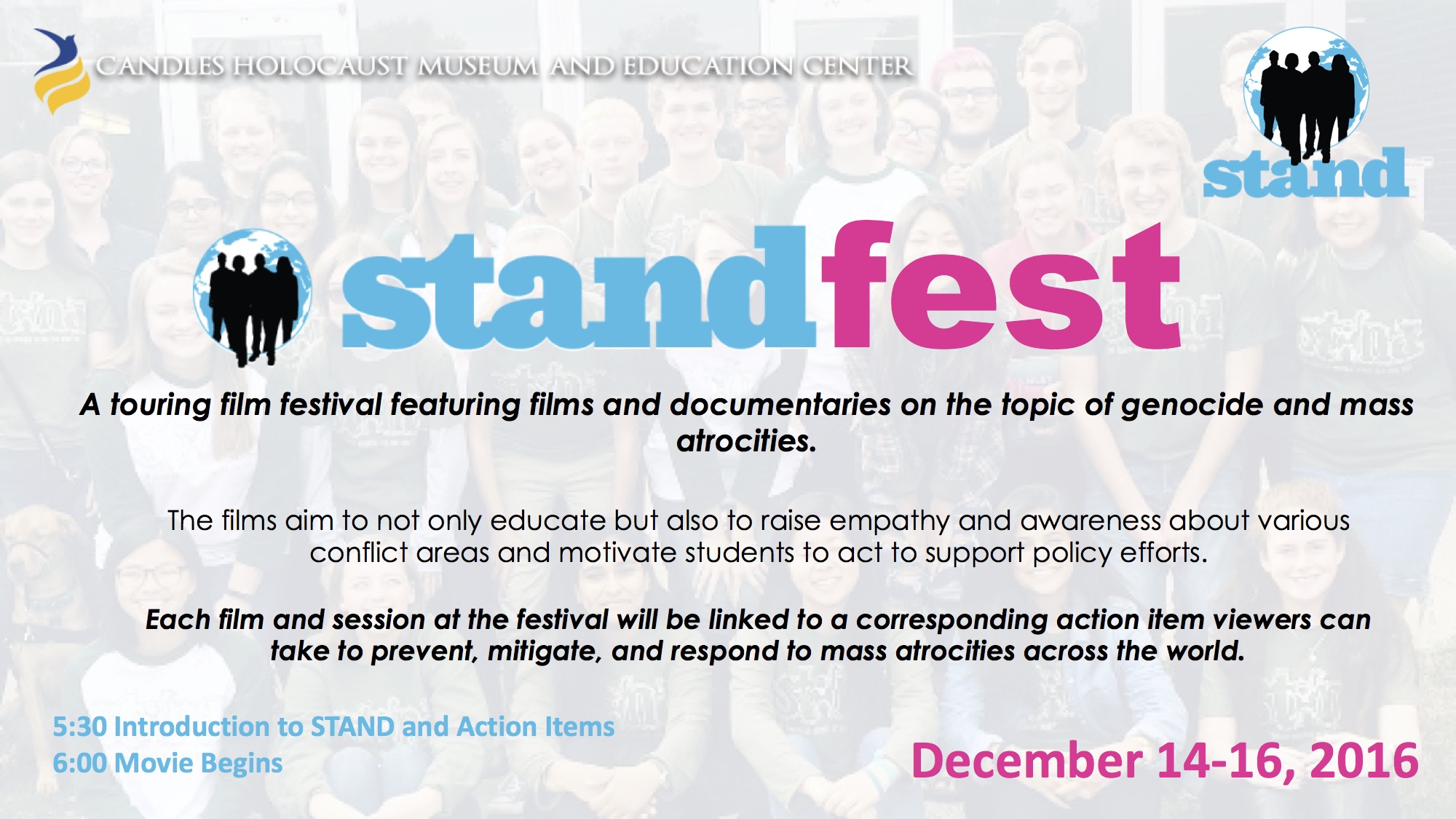 CANDLES HOLOCAUST MUSEUM AND EDUCATION CENTER

stand

standfest

A touring film festival featuring films and documentaries on the topic of genocide and mass atrocities.

The films aim to not only educate but also to raise empathy and awareness about various conflict areas and motivate students to act to support policy efforts.

Each film and session at the festival will be linked to a corresponding action item viewers can take to prevent, mitigate, and respond to mass atrocities across the world.

5:30 Introduction to STAND and Action Items
6:00 Movie Begins

December 14-16, 2016